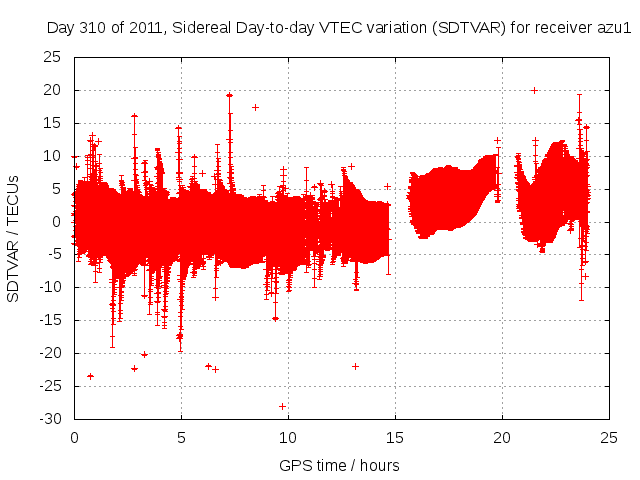 Day 310 of 2011, Sidereal Day-to-day VTEC variation (SDTVAR) for receiver azu1

SDTVAR / TECUs

25
20
15
10
5
0
-5
-10
-15
-20
-25
-30

0
5
10
15
20
25

GPS time / hours